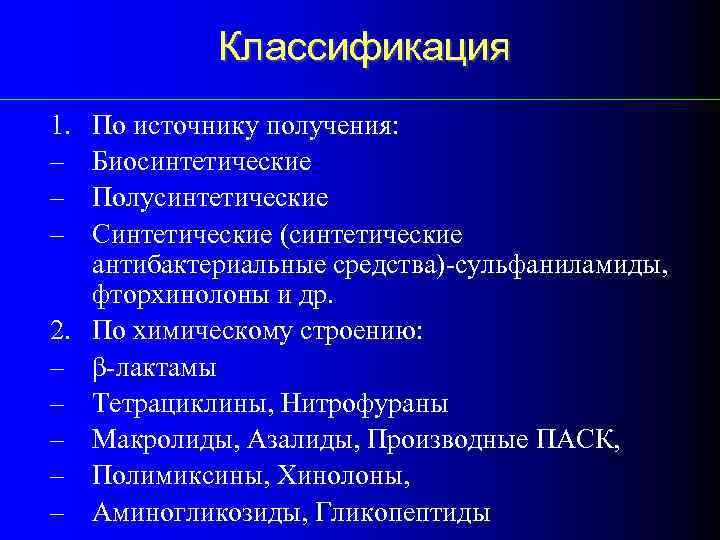 Классификация

1. По источнику получения:
– Биосинтетические
– Полусинтетические
– Синтетические (синтетические антибактериальные средства)-сульфаниламиды, фторхинолоны и др.
2. По химическому строению:
– β-лактамы
– Тетрациклины, Нитрофураны
– Макролиды, Азалиды, Производные ПАСК,
– Полимиксины, Хинолоны,
– Аминогликозиды, Гликопептиды